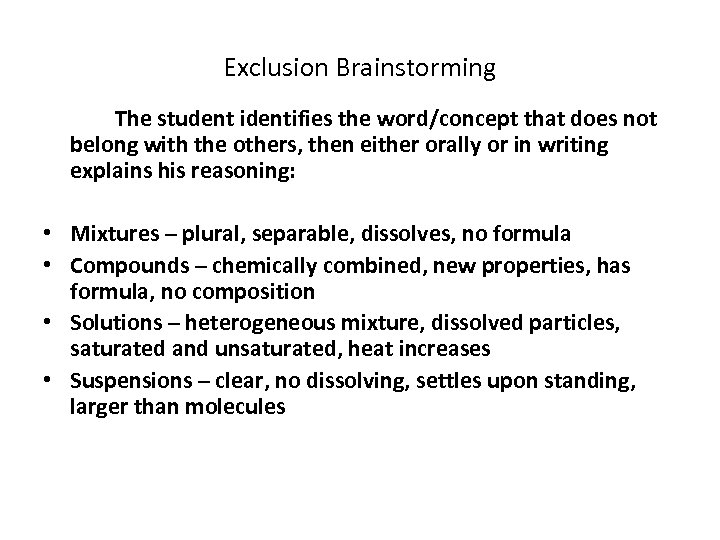 Exclusion Brainstorming

The student identifies the word/concept that does not belong with the others, then either orally or in writing explains his reasoning:

• Mixtures – plural, separable, dissolves, no formula
• Compounds – chemically combined, new properties, has formula, no composition
• Solutions – heterogeneous mixture, dissolved particles, saturated and unsaturated, heat increases
• Suspensions – clear, no dissolving, settles upon standing, larger than molecules